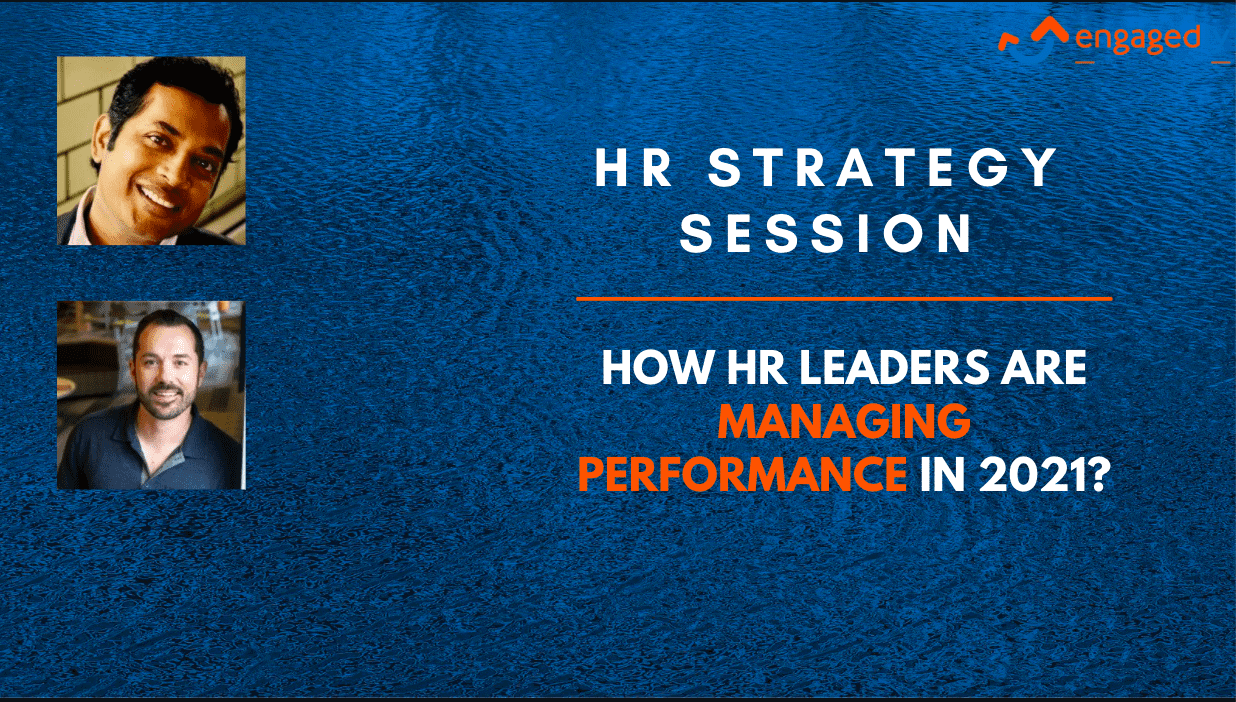 engaged

HR STRATEGY SESSION

HOW HR LEADERS ARE MANAGING PERFORMANCE IN 2021?